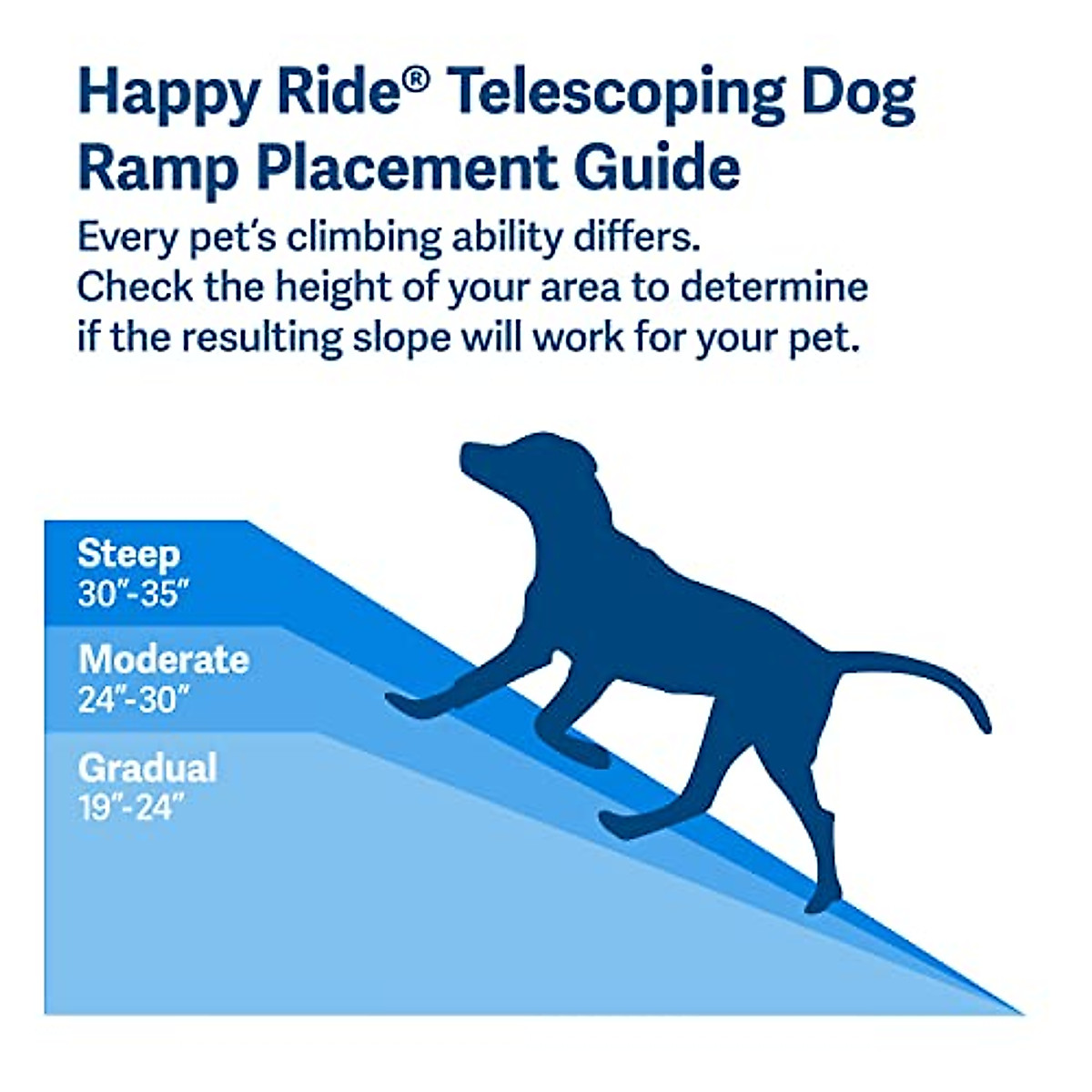 Happy Ride® Telescoping Dog Ramp Placement Guide

Every pet's climbing ability differs. Check the height of your area to determine if the resulting slope will work for your pet.

Steep
30"-35"

Moderate
24"-30"

Gradual
19"-24"